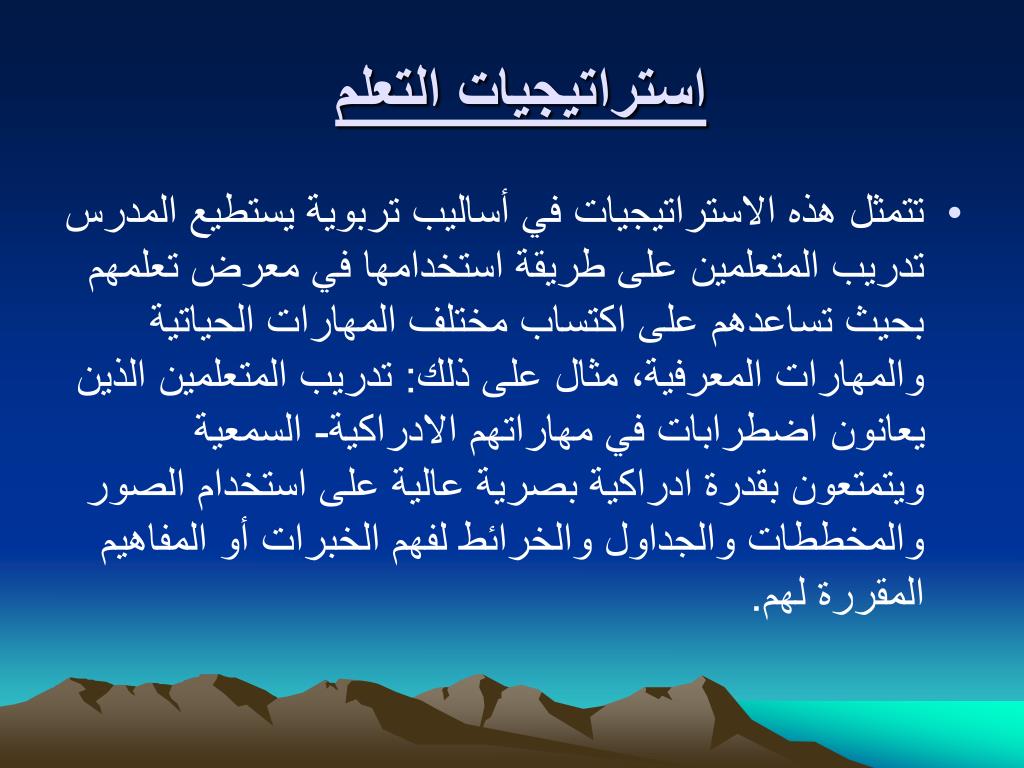 استراتيجيات التعلم

• تتمثل هذه الاستراتيجيات في أساليب تربوية يستطيع المدرس تدريب المتعلمين على طريقة استخدامها في معرض تعلمهم بحيث تساعدهم على اكتساب مختلف المهارات الحياتية والمهارات المعرفية، مثال على ذلك: تدريب المتعلمين الذين يعانون اضطرابات في مهاراتهم الادراكية- السمعية ويتمتعون بقدرة ادراكية بصرية عالية على استخدام الصور والمخططات والجداول والخرائط لفهم الخبرات أو المفاهيم المقررة لهم.